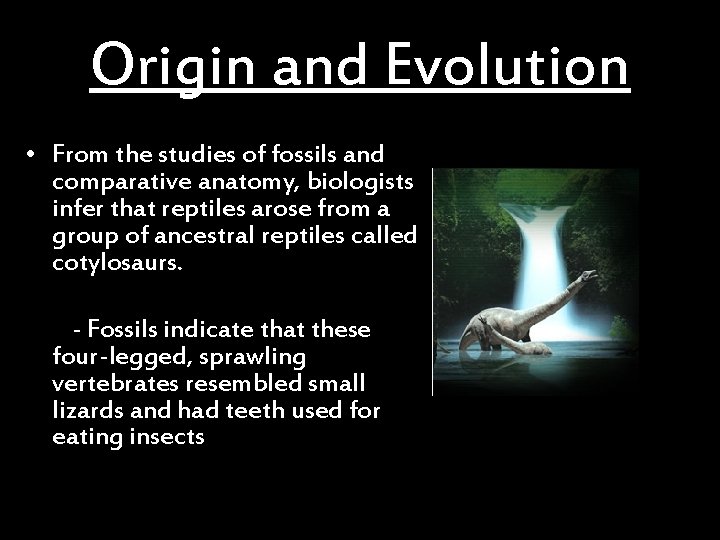 Origin and Evolution

• From the studies of fossils and comparative anatomy, biologists infer that reptiles arose from a group of ancestral reptiles called cotylosaurs.

- Fossils indicate that these four-legged, sprawling vertebrates resembled small lizards and had teeth used for eating insects